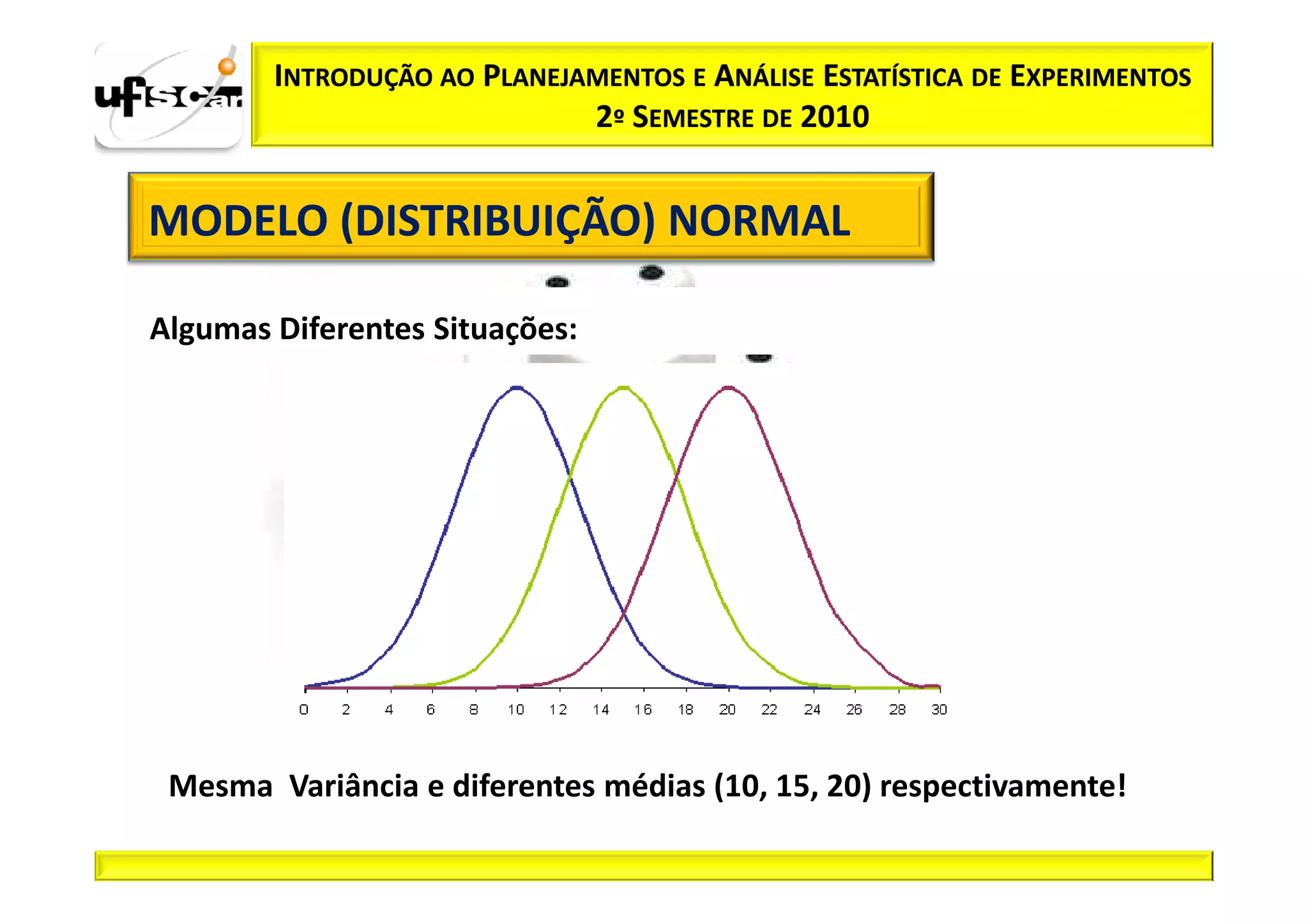 ufscar

INTRODUÇÃO AO PLANEJAMENTOS E ANÁLISE ESTATÍSTICA DE EXPERIMENTOS
2º SEMESTRE DE 2010

MODELO (DISTRIBUIÇÃO) NORMAL

Algumas Diferentes Situações:

0 2 4 6 8 10 12 14 16 18 20 22 24 26 28 30

Mesma Variância e diferentes médias (10, 15, 20) respectivamente!